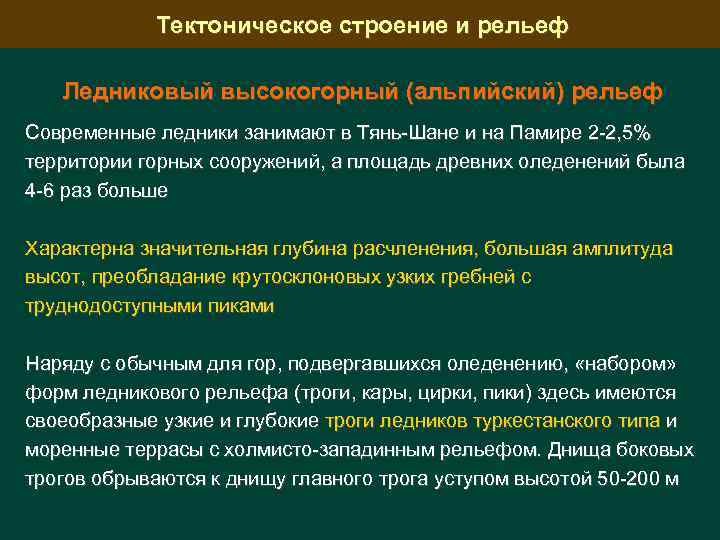 Тектоническое строение и рельеф

Ледниковый высокогорный (альпийский) рельеф

Современные ледники занимают в Тянь-Шане и на Памире 2-2,5% территории горных сооружений, а площадь древних оледенений была 4-6 раз больше

Характерна значительная глубина расчленения, большая амплитуда высот, преобладание крутосклоновых узких гребней с труднодоступными пиками

Наряду с обычным для гор, подвергавшихся оледенению, «набором» форм ледникового рельефа (троги, кары, цирки, пики) здесь имеются своеобразные узкие и глубокие троги ледников туркестанского типа и моренные террасы с холмисто-западинным рельефом. Днища боковых трогов обрываются к днищу главного трога уступом высотой 50-200 м